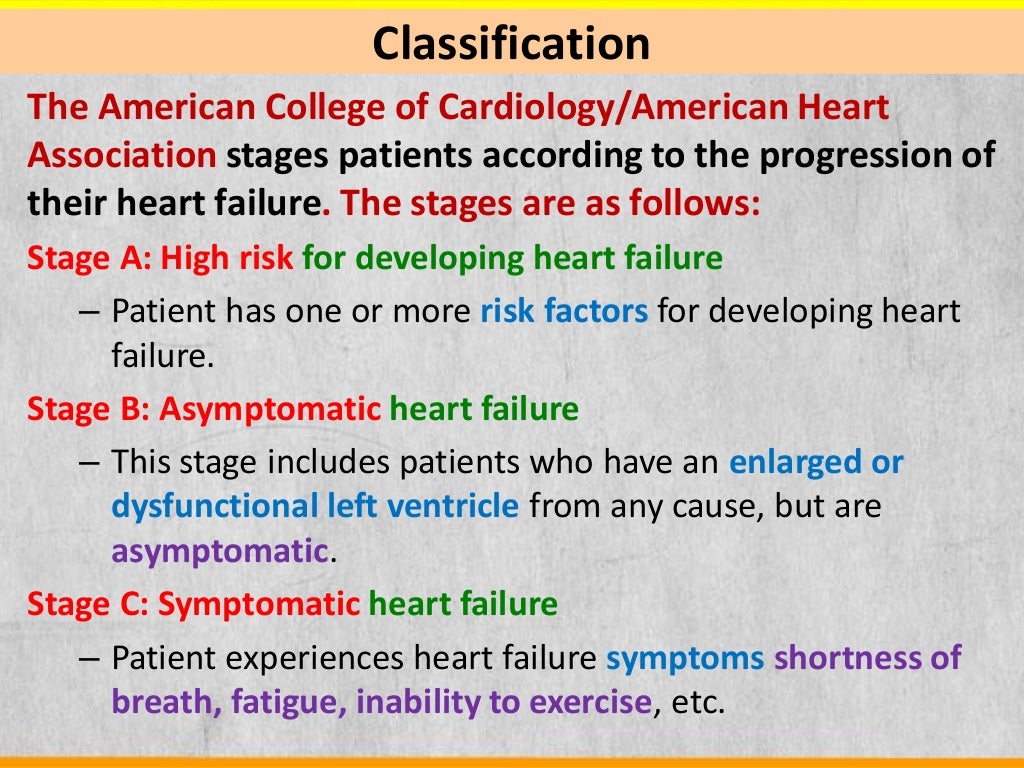 Classification

The American College of Cardiology/American Heart Association stages patients according to the progression of their heart failure. The stages are as follows:

Stage A: High risk for developing heart failure

– Patient has one or more risk factors for developing heart failure.

Stage B: Asymptomatic heart failure

– This stage includes patients who have an enlarged or dysfunctional left ventricle from any cause, but are asymptomatic.

Stage C: Symptomatic heart failure

– Patient experiences heart failure symptoms shortness of breath, fatigue, inability to exercise, etc.